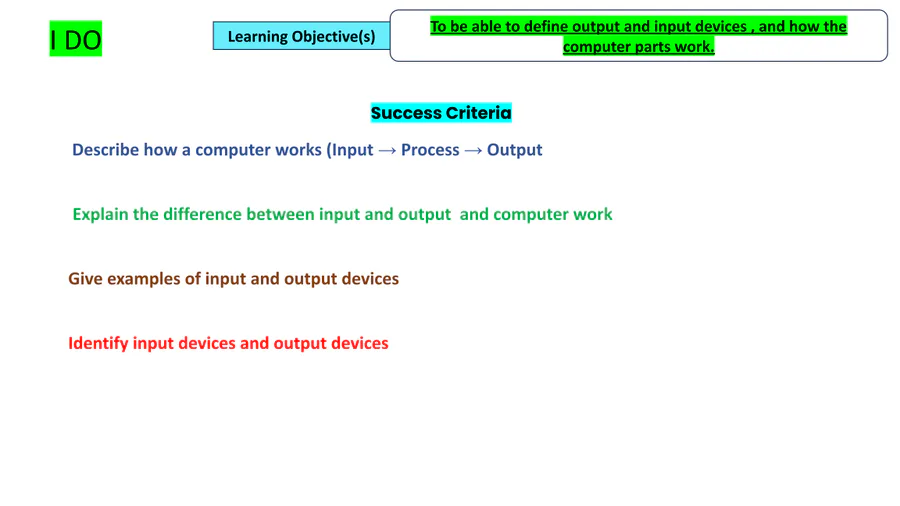 I DO

Learning Objective(s)

To be able to define output and input devices , and how the computer parts work.

Success Criteria

Describe how a computer works (Input → Process → Output

Explain the difference between input and output and computer work

Give examples of input and output devices

Identify input devices and output devices